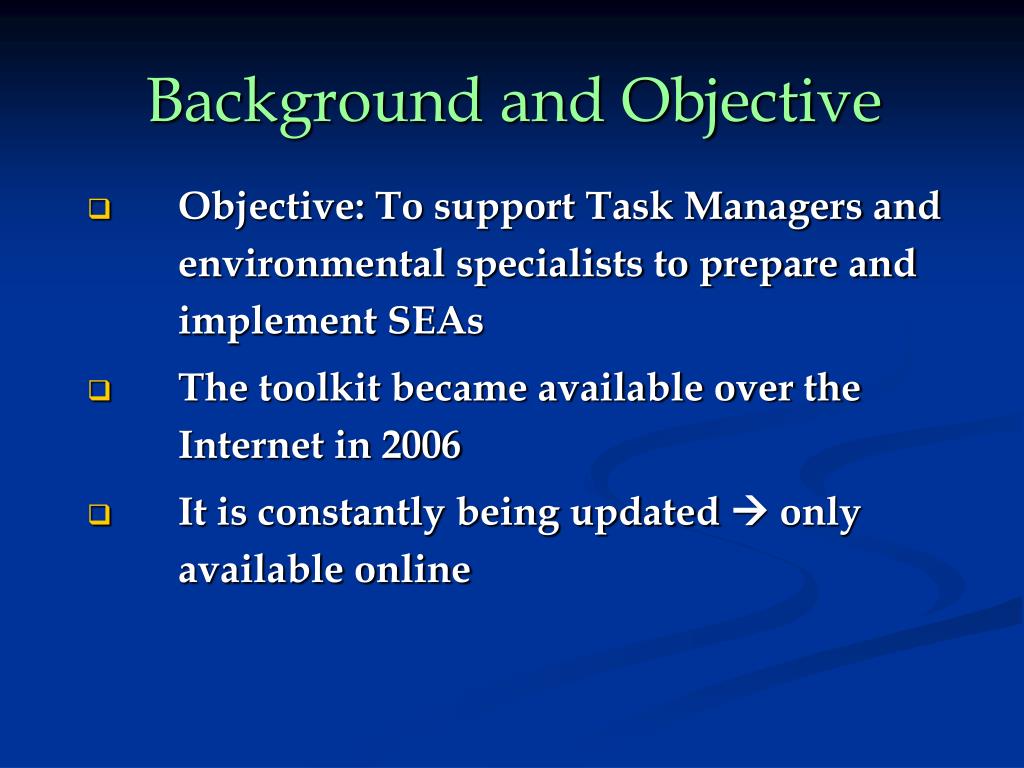 Background and Objective

❑ Objective: To support Task Managers and environmental specialists to prepare and implement SEAs

❑ The toolkit became available over the Internet in 2006

❑ It is constantly being updated → only available online